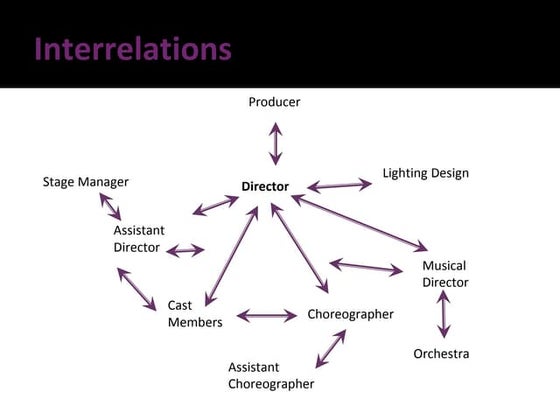 Interrelations

Producer

Stage Manager

Director

Lighting Design

Assistant Director

Musical Director

Cast Members

Choreographer

Orchestra

Assistant Choreographer